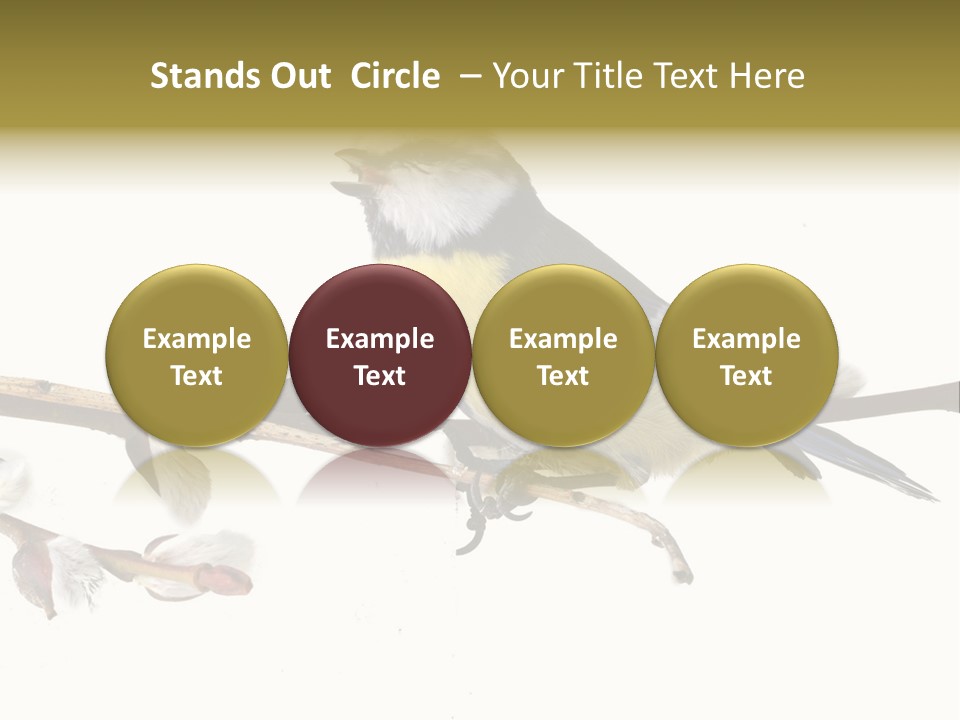 Stands Out Circle – Your Title Text Here

Example Text

Example Text

Example Text

Example Text